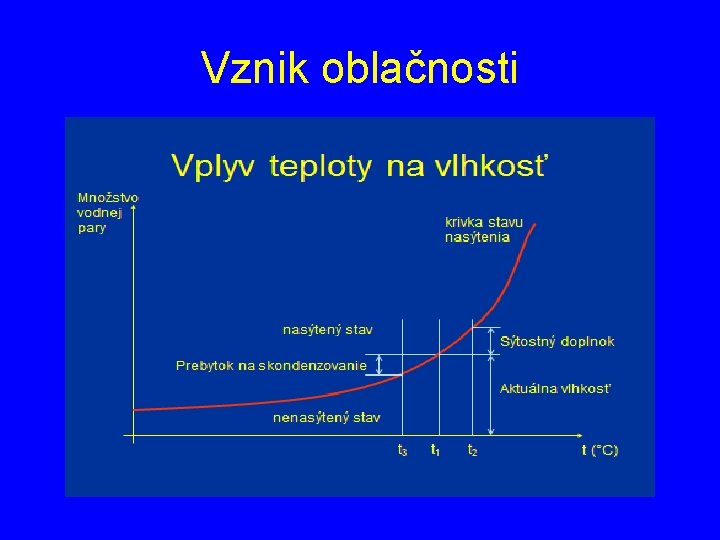 Vznik oblačnosti

Vplyv teploty na vlhkosť

Množstvo vodnej pary

krivka stavu nasýtenia

nasýtený stav

Sýtostný doplnok

Prebytok na skondenzovanie

Aktuálna vlhkosť

nenasýtený stav

$t_3$ $t_1$ $t_2$ t (°C)